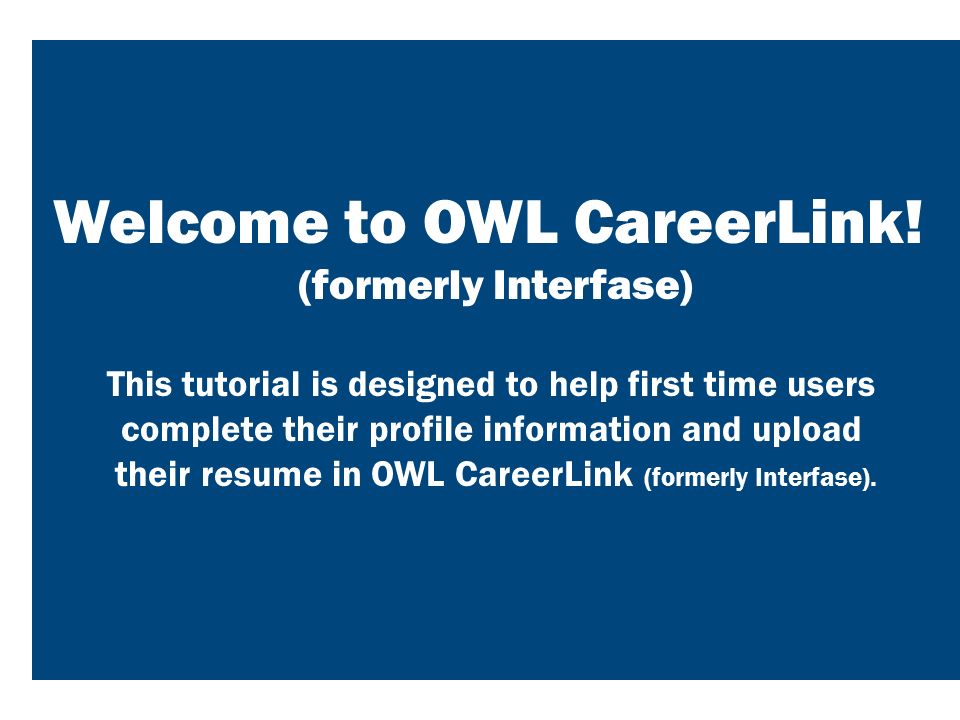 Welcome to OWL CareerLink!
(formerly Interfase)

This tutorial is designed to help first time users complete their profile information and upload their resume in OWL CareerLink (formerly Interfase).